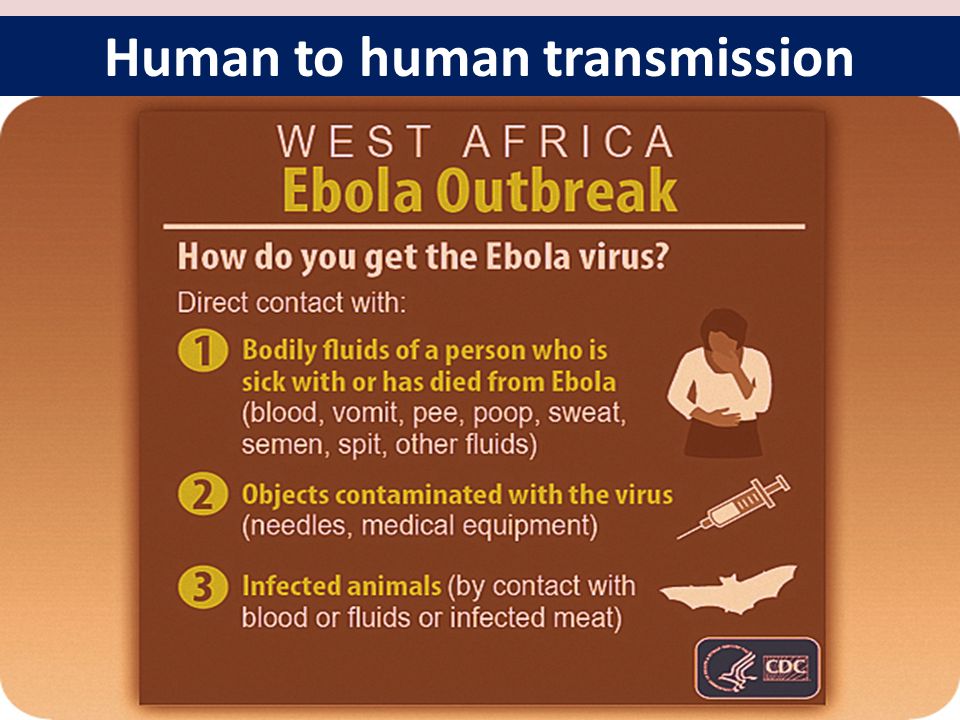 Human to human transmission

WEST AFRICA
Ebola Outbreak

How do you get the Ebola virus?

Direct contact with:

1 Bodily fluids of a person who is sick with or has died from Ebola (blood, vomit, pee, poop, sweat, semen, spit, other fluids)

2 Objects contaminated with the virus (needles, medical equipment)

3 Infected animals (by contact with blood or fluids or infected meat)

CDC